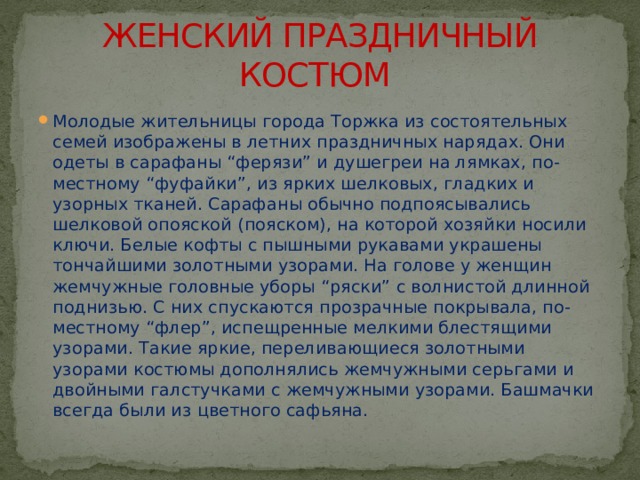 ЖЕНСКИЙ ПРАЗДНИЧНЫЙ КОСТЮМ

Молодые жительницы города Торжка из состоятельных семей изображены в летних праздничных нарядах. Они одеты в сарафаны “ферязи” и душегреи на лямках, по-местному “фуфайки”, из ярких шелковых, гладких и узорных тканей. Сарафаны обычно подпоясывались шелковой опояской (пояском), на которой хозяйки носили ключи. Белые кофты с пышными рукавами украшены тончайшими золотными узорами. На голове у женщин жемчужные головные уборы “ряски” с волнистой длинной поднизью. С них спускаются прозрачные покрывала, по-местному “флер”, испещренные мелкими блестящими узорами. Такие яркие, переливающиеся золотными узорами костюмы дополнялись жемчужными серьгами и двойными галстучками с жемчужными узорами. Башмачки всегда были из цветного сафьяна.